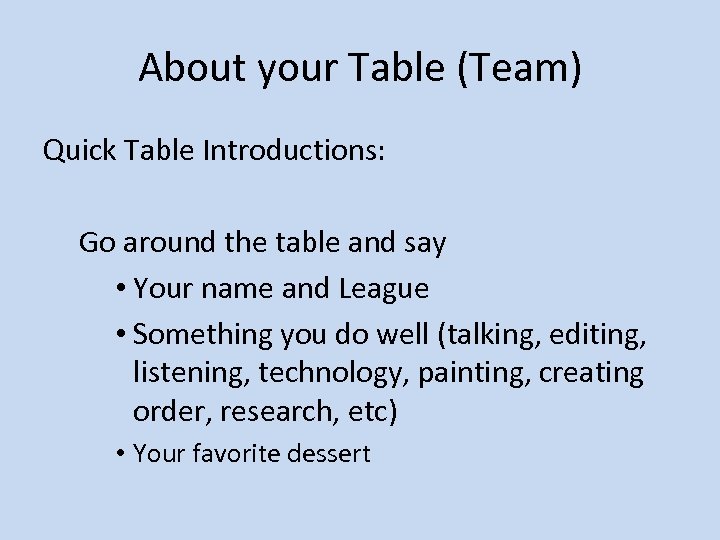 About your Table (Team)

Quick Table Introductions:

Go around the table and say

• Your name and League
• Something you do well (talking, editing, listening, technology, painting, creating order, research, etc)
• Your favorite dessert